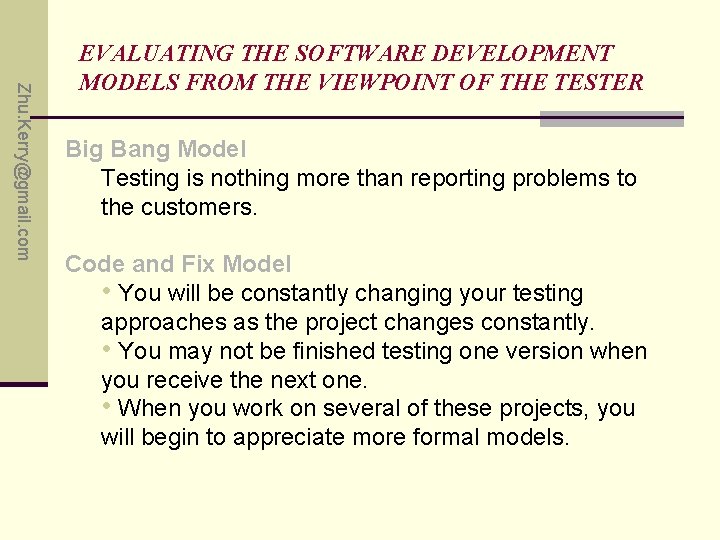 Zhu.Kerry@gmail.com

EVALUATING THE SOFTWARE DEVELOPMENT MODELS FROM THE VIEWPOINT OF THE TESTER

Big Bang Model
Testing is nothing more than reporting problems to the customers.

Code and Fix Model
• You will be constantly changing your testing approaches as the project changes constantly.
• You may not be finished testing one version when you receive the next one.
• When you work on several of these projects, you will begin to appreciate more formal models.